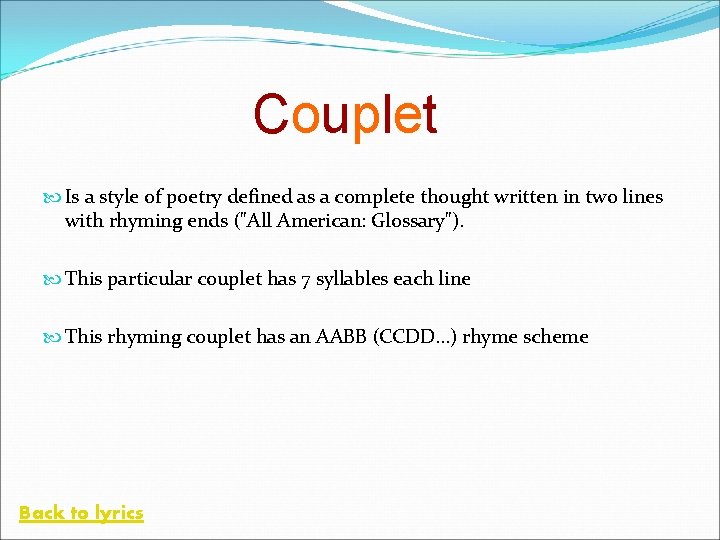 Couplet

Is a style of poetry defined as a complete thought written in two lines with rhyming ends ("All American: Glossary").

This particular couplet has 7 syllables each line

This rhyming couplet has an AABB (CCDD…) rhyme scheme

Back to lyrics